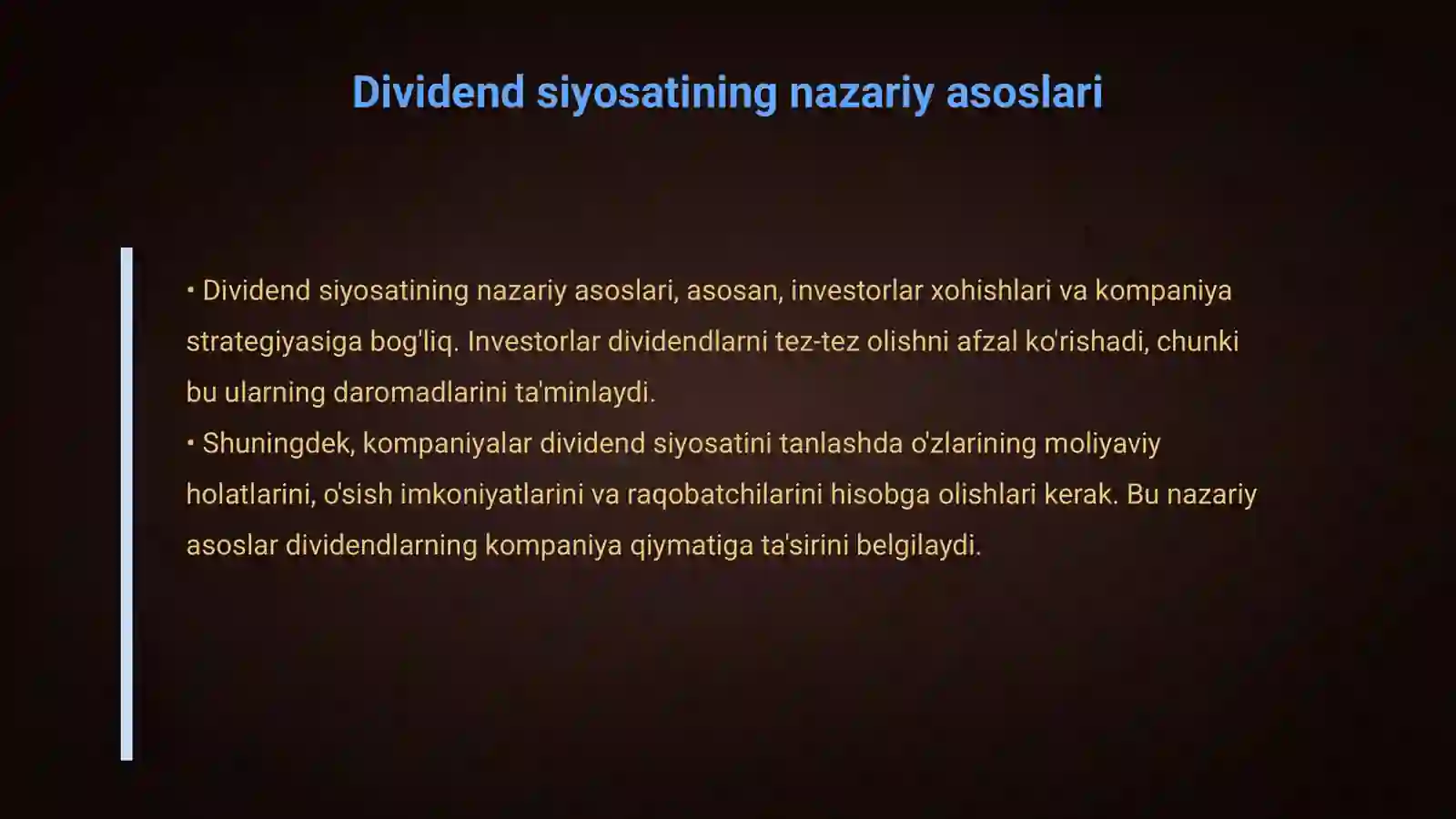 Dividend siyosatining nazariy asoslari

• Dividend siyosatining nazariy asoslari, asosan, investorlar xohishlari va kompaniya strategiyasiga bog'liq. Investorlar dividendlarni tez-tez olishni afzal ko'rishadi, chunki bu ularning daromadlarini ta'minlaydi.
• Shuningdek, kompaniyalar dividend siyosatini tanlashda o'zlarining moliyaviy holatlarini, o'sish imkoniyatlarini va raqobatchilarini hisobga olishlari kerak. Bu nazariy asoslar dividendlarning kompaniya qiymatiga ta'sirini belgilaydi.